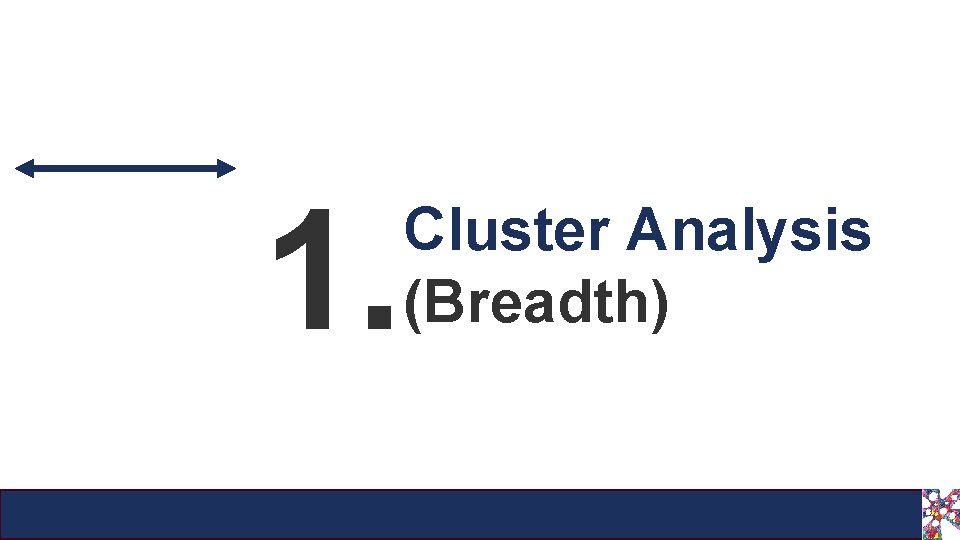 1. Cluster Analysis
(Breadth)